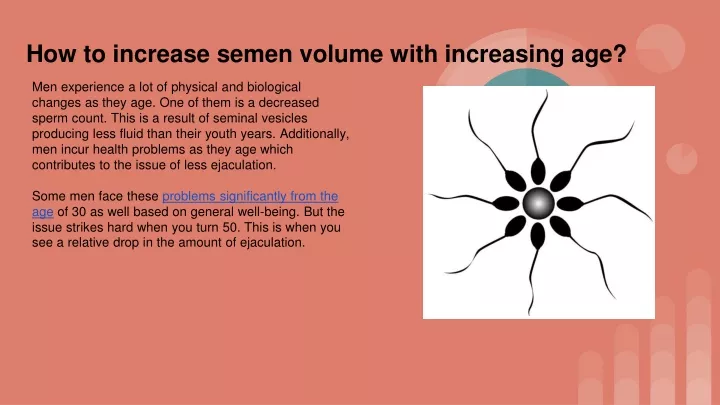 How to increase semen volume with increasing age?

Men experience a lot of physical and biological changes as they age. One of them is a decreased sperm count. This is a result of seminal vesicles producing less fluid than their youth years. Additionally, men incur health problems as they age which contributes to the issue of less ejaculation.

Some men face these problems significantly from the age of 30 as well based on general well-being. But the issue strikes hard when you turn 50. This is when you see a relative drop in the amount of ejaculation.